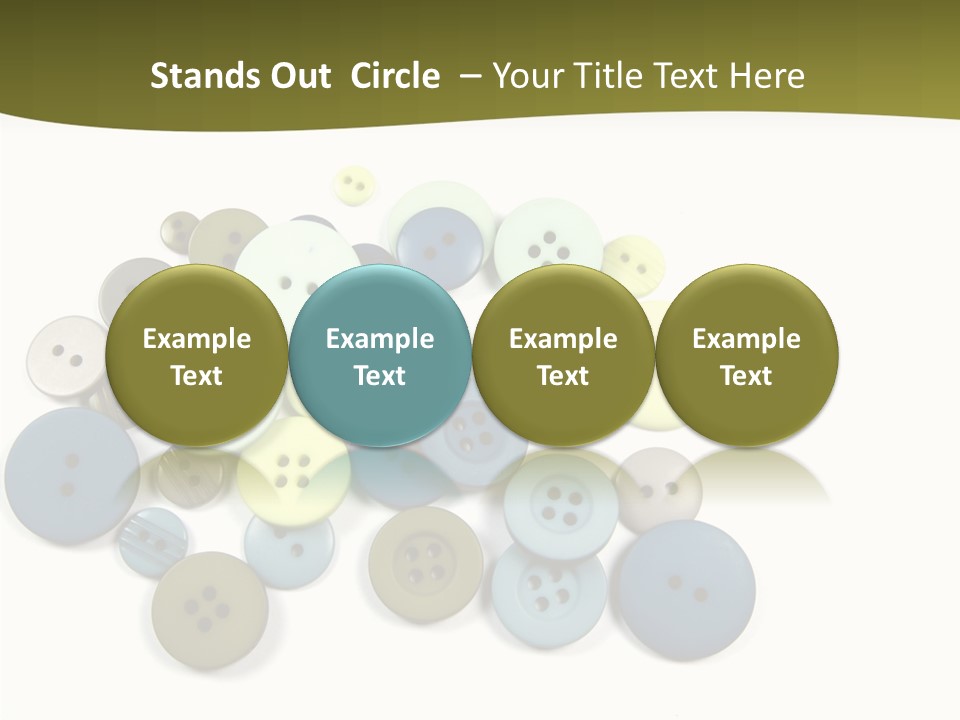 Stands Out Circle – Your Title Text Here

Example Text

Example Text

Example Text

Example Text